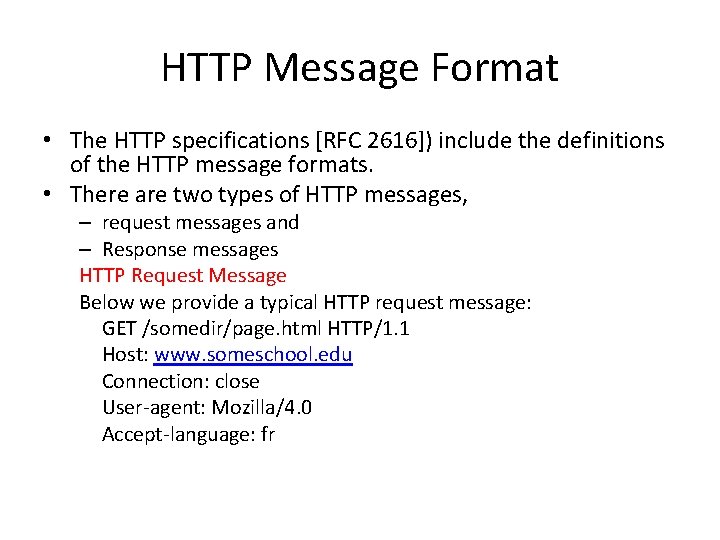 HTTP Message Format

• The HTTP specifications [RFC 2616]) include the definitions of the HTTP message formats.
• There are two types of HTTP messages,
– request messages and
– Response messages

HTTP Request Message

Below we provide a typical HTTP request message:
GET /somedir/page.html HTTP/1.1
Host: www.someschool.edu
Connection: close
User-agent: Mozilla/4.0
Accept-language: fr